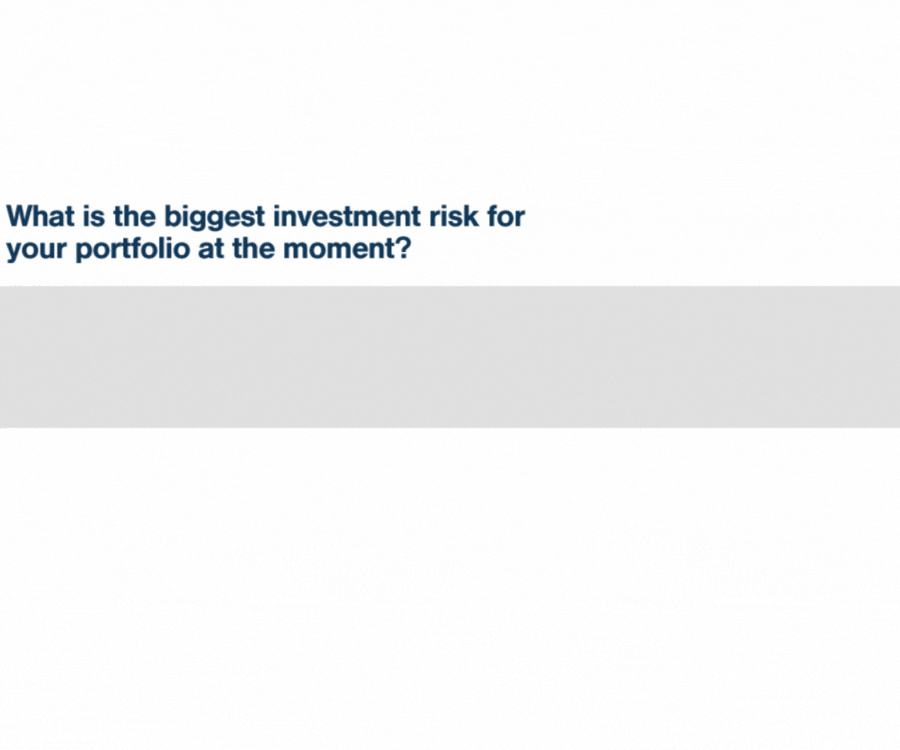 What is the biggest investment risk for your portfolio at the moment?